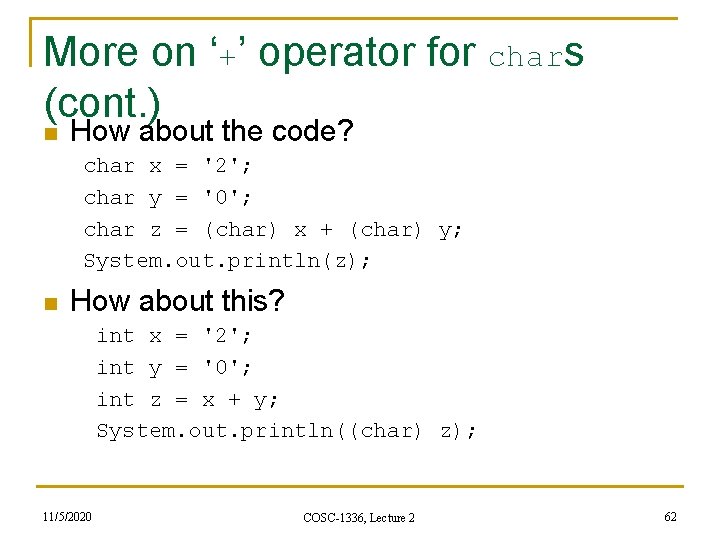 More on ‘+’ operator for chars (cont.)

How about the code?
char x = '2';
char y = '0';
char z = (char) x + (char) y;
System.out.println(z);

How about this?
int x = '2';
int y = '0';
int z = x + y;
System.out.println((char) z);

11/5/2020

COSC-1336, Lecture 2

62